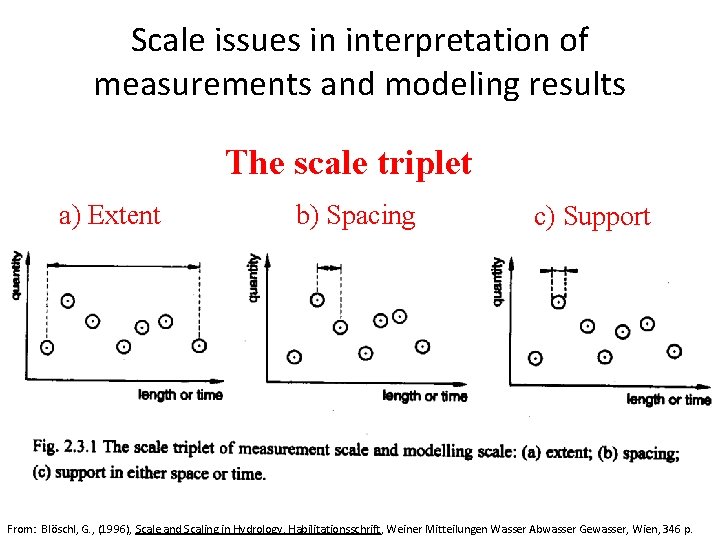 Scale issues in interpretation of measurements and modeling results

The scale triplet

a) Extent

b) Spacing

c) Support

quantity

length or time

quantity

length or time

quantity

length or time

Fig. 2.3.1 The scale triplet of measurement scale and modelling scale: (a) extent; (b) spacing; (c) support in either space or time.

From: Blöschl, G., (1996), Scale and Scaling in Hydrology. Habilitationsschrift, Weiner Mitteilungen Wasser Abwasser Gewasser, Wien, 346 p.